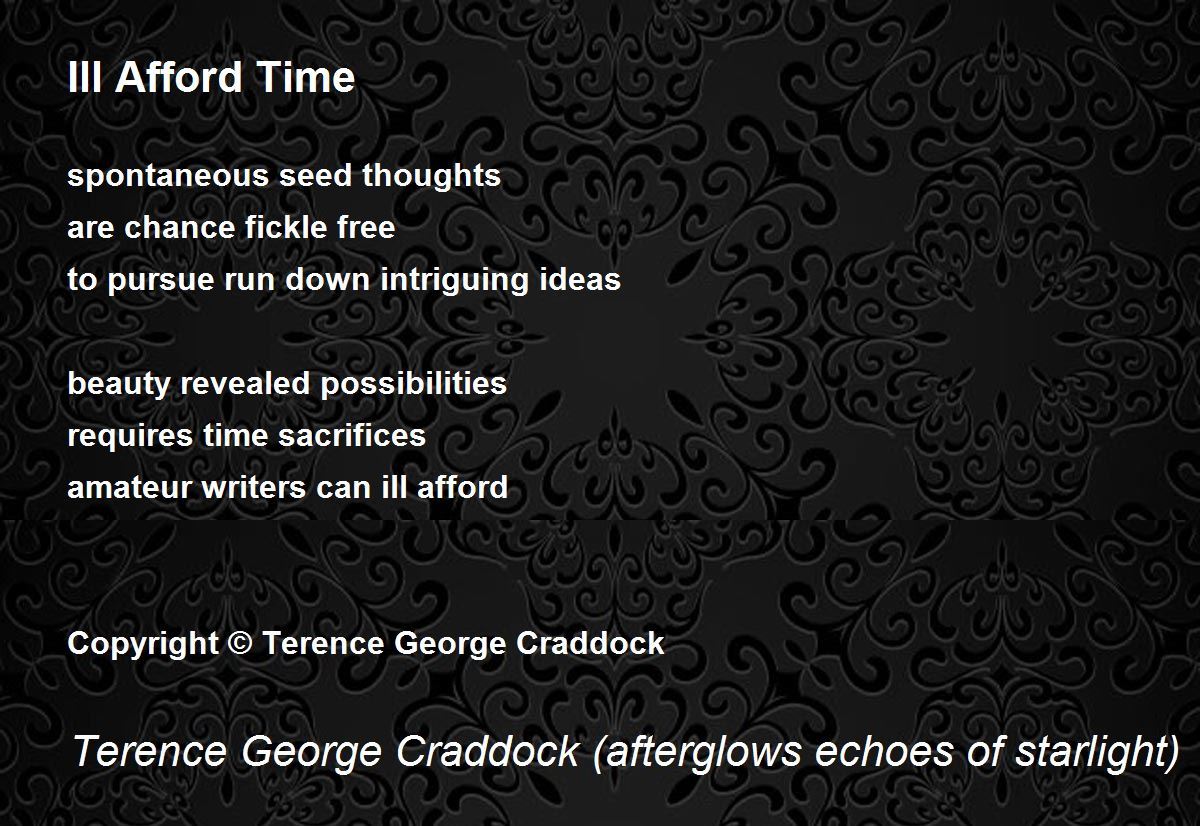 Ill Afford Time

spontaneous seed thoughts
are chance fickle free
to pursue run down intriguing ideas

beauty revealed possibilities
requires time sacrifices
amateur writers can ill afford

Copyright © Terence George Craddock

Terence George Craddock (afterglows echoes of starlight)